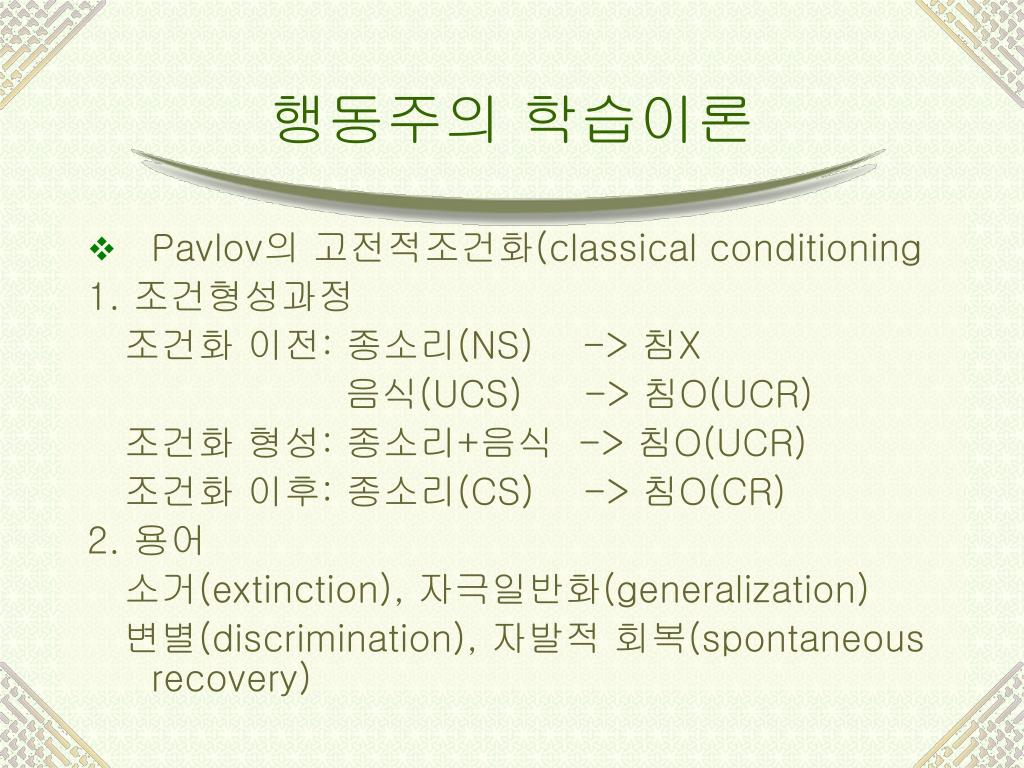 행동주의 학습이론

❖ Pavlov의 고전적조건화(classical conditioning

1. 조건형성과정

조건화 이전: 종소리(NS) -> 침X

음식(UCS) -> 침O(UCR)

조건화 형성: 종소리+음식 -> 침O(UCR)

조건화 이후: 종소리(CS) -> 침O(CR)

2. 용어

소거(extinction), 자극일반화(generalization)

변별(discrimination), 자발적 회복(spontaneous recovery)